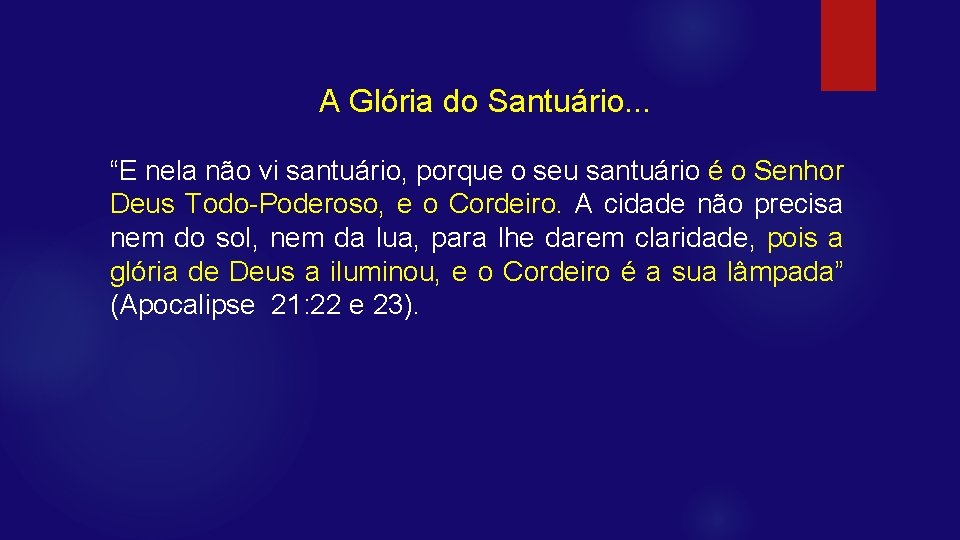 A Glória do Santuário...

"E nela não vi santuário, porque o seu santuário é o Senhor Deus Todo-Poderoso, e o Cordeiro. A cidade não precisa nem do sol, nem da lua, para lhe darem claridade, pois a glória de Deus a iluminou, e o Cordeiro é a sua lâmpada" (Apocalipse 21:22 e 23).